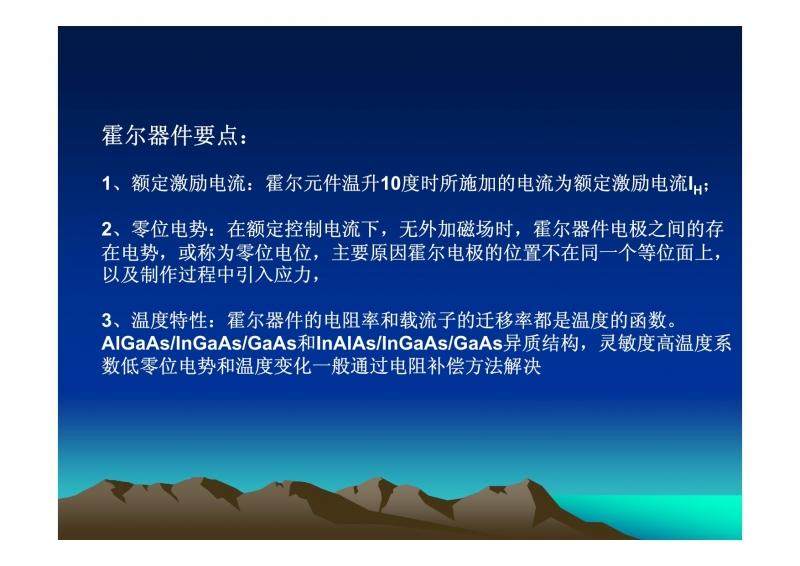 霍尔器件要点：

1、额定激励电流：霍尔元件温升10度时所施加的电流为额定激励电流$I_H$；

2、零位电势：在额定控制电流下，无外加磁场时，霍尔器件电极之间的存在电势，或称为零位电位，主要原因霍尔电极的位置不在同一个等位面上，以及制作过程中引入应力，

3、温度特性：霍尔器件的电阻率和载流子的迁移率都是温度的函数。AlGaAs/InGaAs/GaAs和InAlAs/InGaAs/GaAs异质结构，灵敏度高温度系数低零位电势和温度变化一般通过电阻补偿方法解决